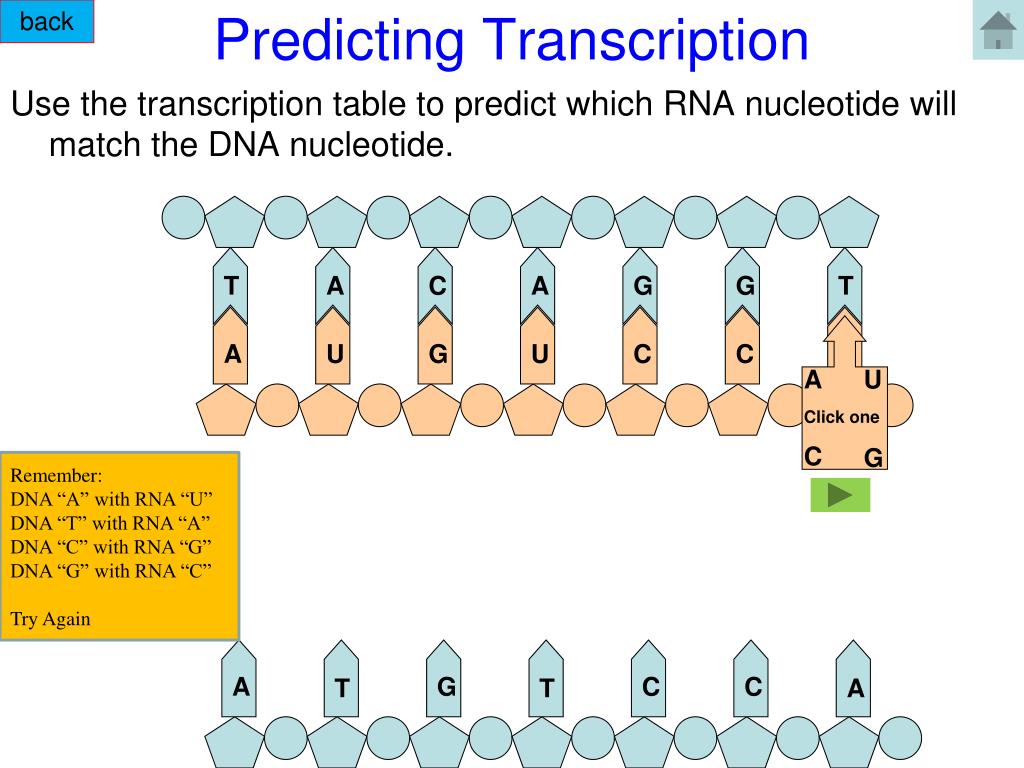 back

Predicting Transcription

Use the transcription table to predict which RNA nucleotide will match the DNA nucleotide.

T A C A G G T

A U G U C C

A U
Click one
C G

Remember:
DNA “A” with RNA “U”
DNA “T” with RNA “A”
DNA “C” with RNA “G”
DNA “G” with RNA “C”

Try Again

A T G T C C A